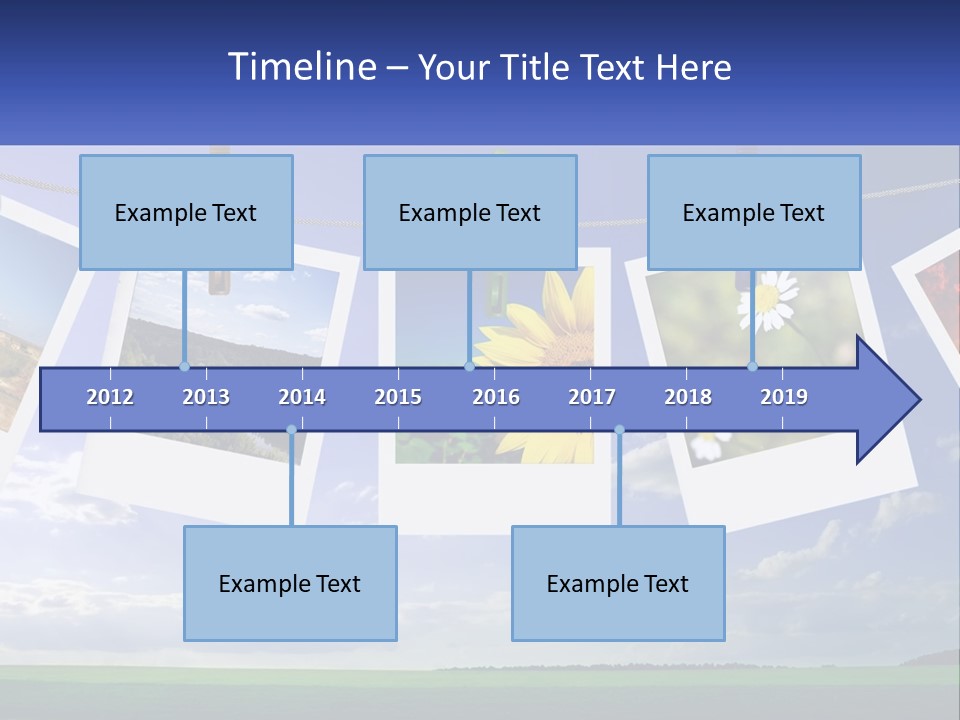 Timeline – Your Title Text Here

Example Text

Example Text

Example Text

2012 2013 2014 2015 2016 2017 2018 2019

Example Text

Example Text